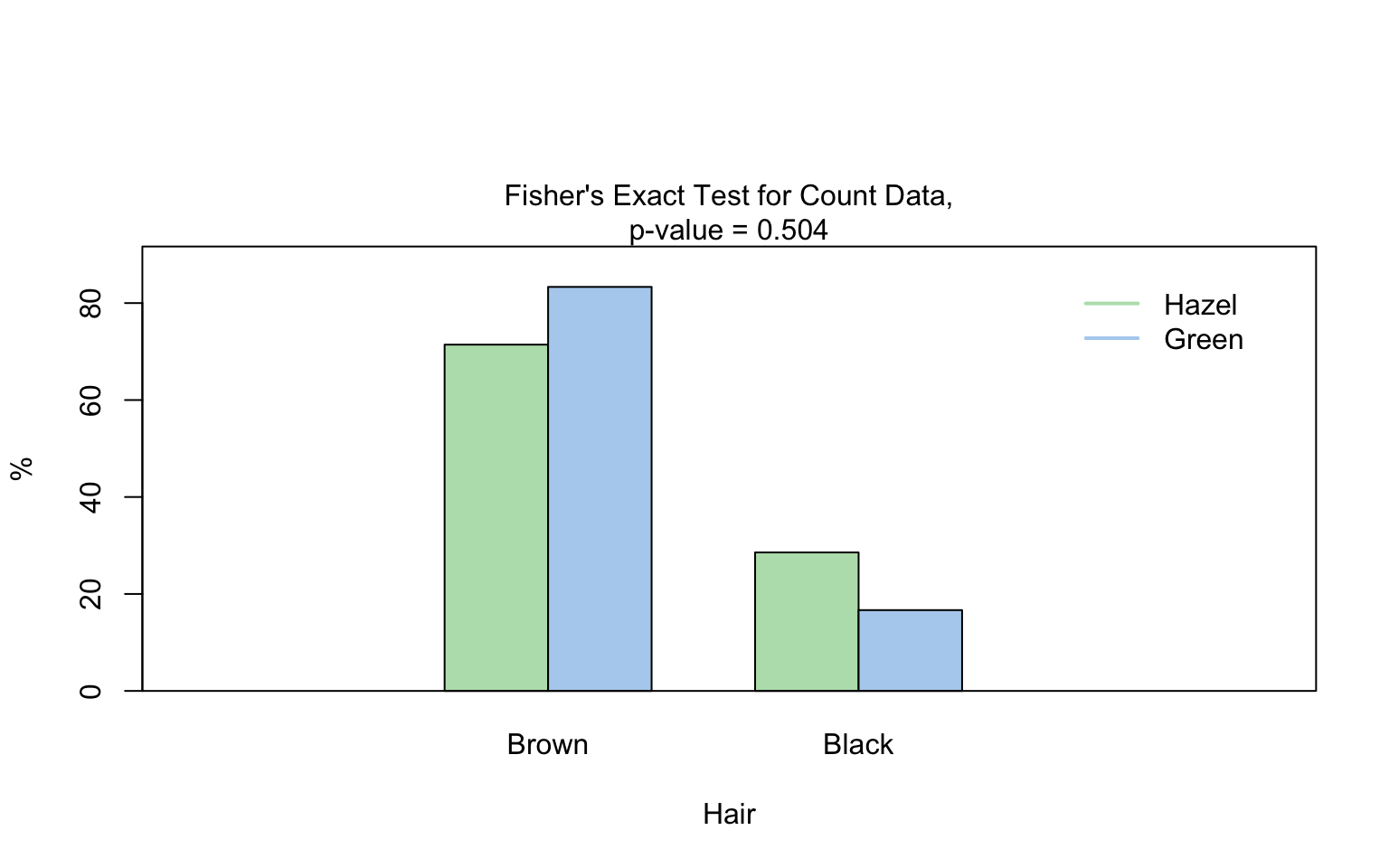 Fisher's Exact Test for Count Data,
p-value = 0.504

Hazel
Green

%

80
60
40
20
0

Brown
Black

Hair